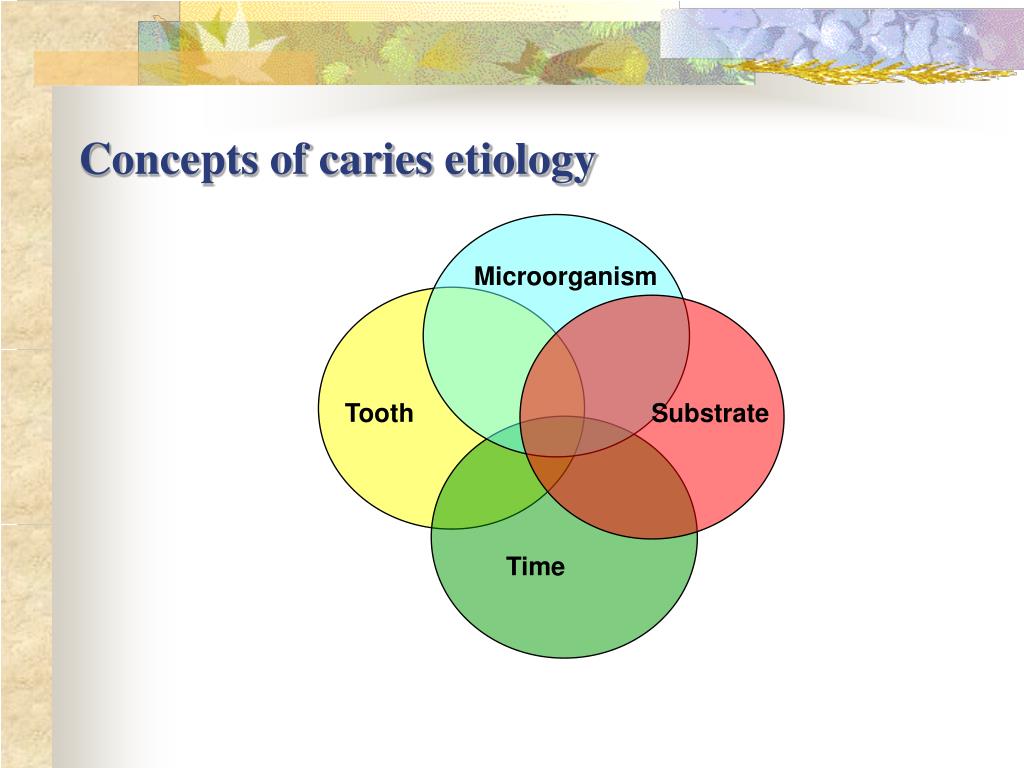 Concepts of caries etiology

Microorganism

Tooth

Substrate

Time